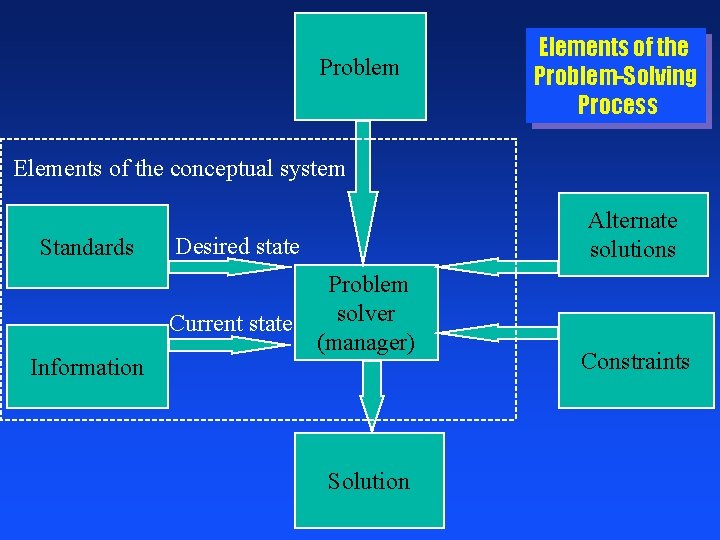 Elements of the Problem-Solving Process

Problem

Elements of the conceptual system

Standards

Desired state

Information

Current state

Problem solver (manager)

Alternate solutions

Constraints

Solution